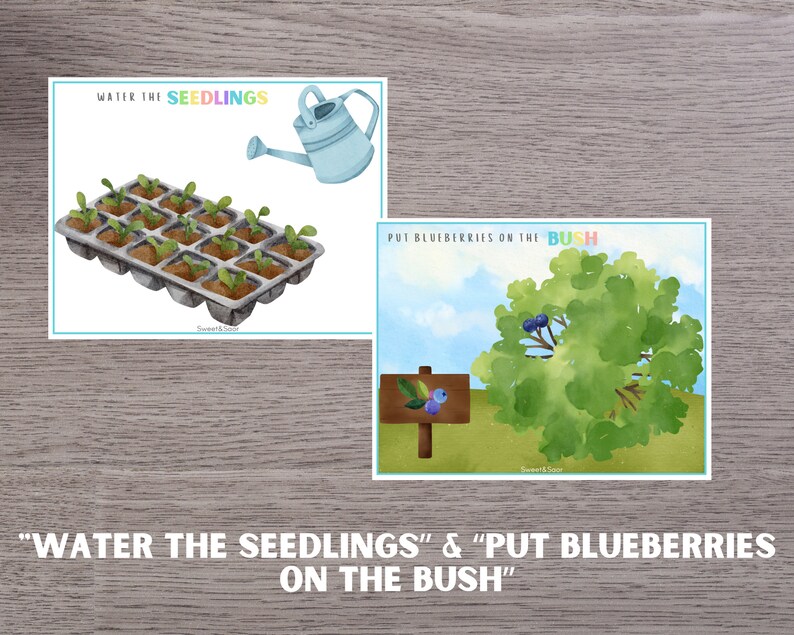 WATER THE SEEDLINGS

Sweet&Saor

PUT BLUEBERRIES ON THE BUSH

Sweet&Saor

"WATER THE SEEDLINGS" & "PUT BLUEBERRIES ON THE BUSH"